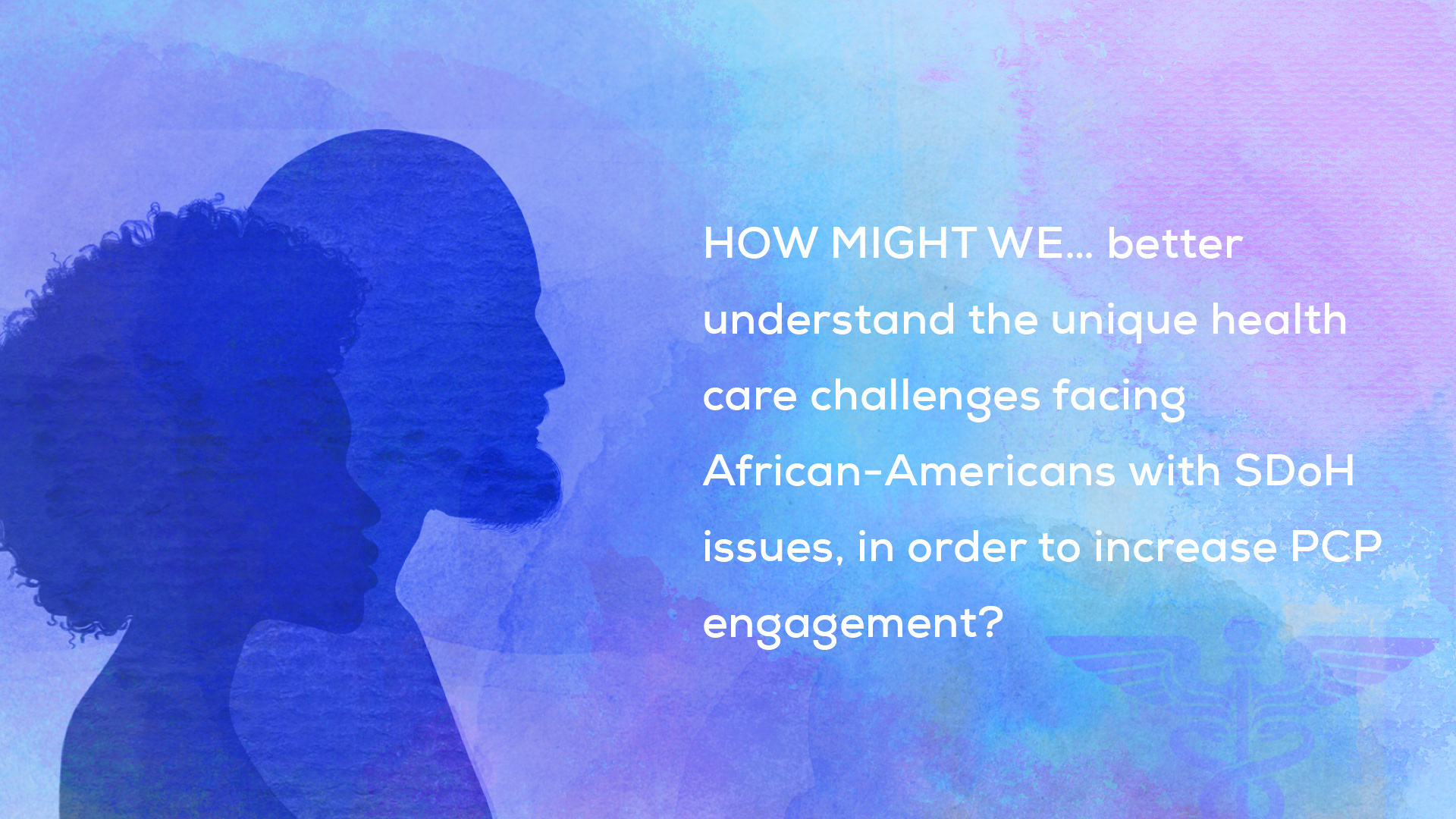 HOW MIGHT WE... better understand the unique health care challenges facing African-Americans with SDoH issues, in order to increase PCP engagement?